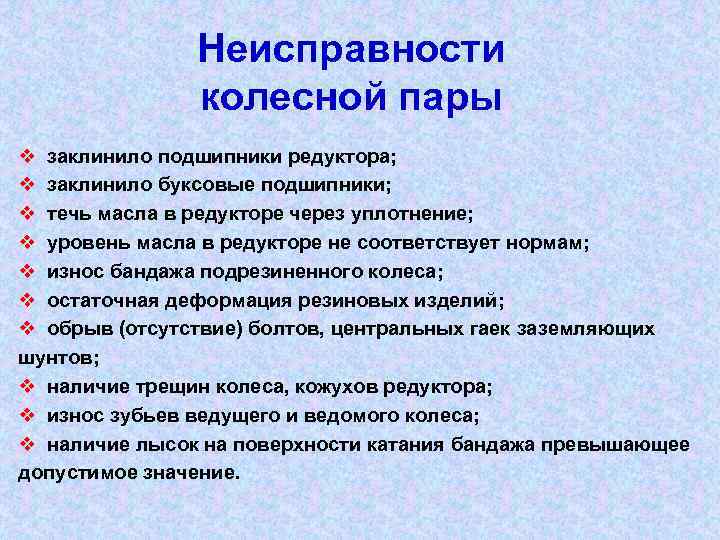 Неисправности колесной пары

❖ заклинило подшипники редуктора;
❖ заклинило буксовые подшипники;
❖ течь масла в редукторе через уплотнение;
❖ уровень масла в редукторе не соответствует нормам;
❖ износ бандажа подрезиненного колеса;
❖ остаточная деформация резиновых изделий;
❖ обрыв (отсутствие) болтов, центральных гаек заземляющих шунтов;
❖ наличие трещин колеса, кожухов редуктора;
❖ износ зубьев ведущего и ведомого колеса;
❖ наличие лысок на поверхности катания бандажа превышающее допустимое значение.